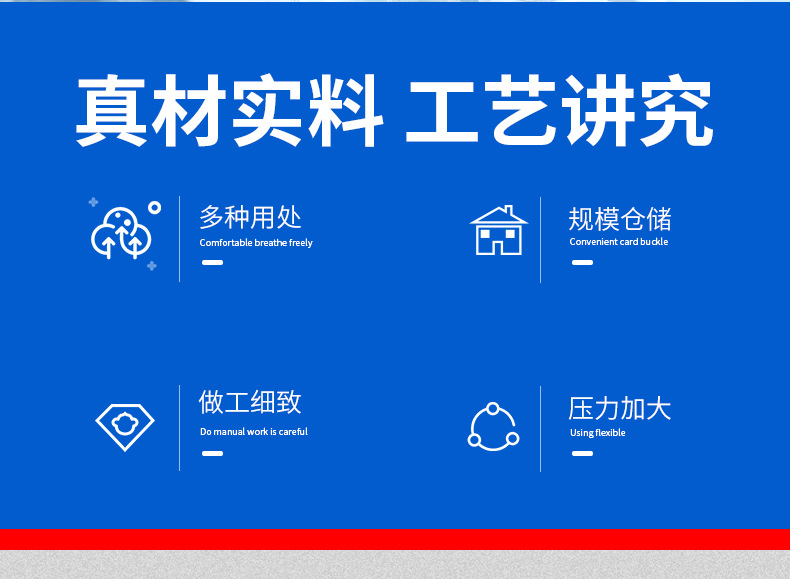 真材实料 工艺讲究

多种用处
Comfortable breathe freely

规模仓储
Convenient card buckle

做工细致
Do manual work is careful

压力加大
Using flexible